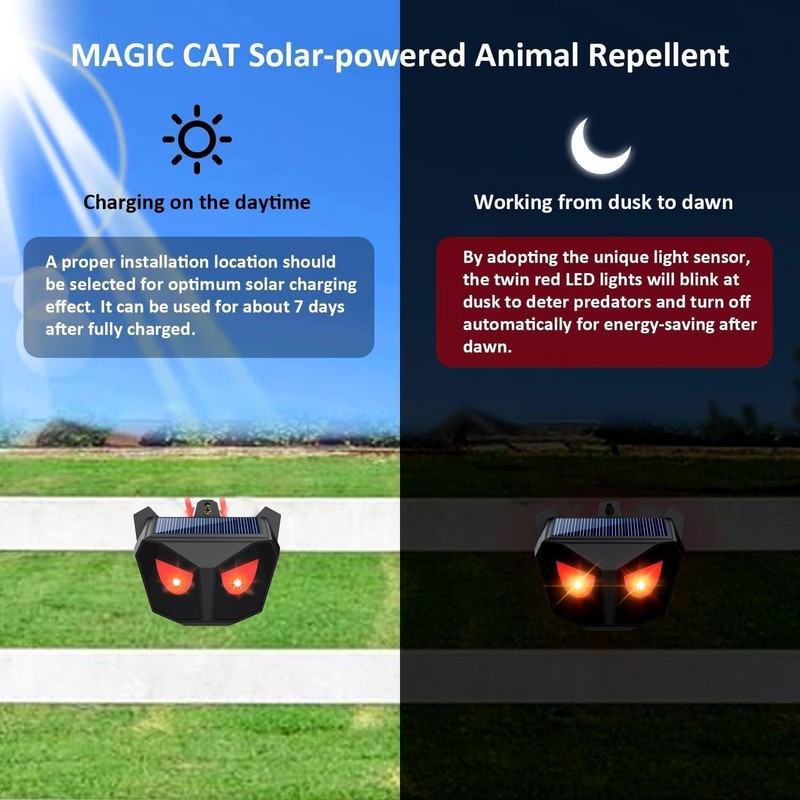 MAGIC CAT Solar-powered Animal Repellent

Charging on the daytime

A proper installation location should be selected for optimum solar charging effect. It can be used for about 7 days after fully charged.

Working from dusk to dawn

By adopting the unique light sensor, the twin red LED lights will blink at dusk to deter predators and turn off automatically for energy-saving after dawn.